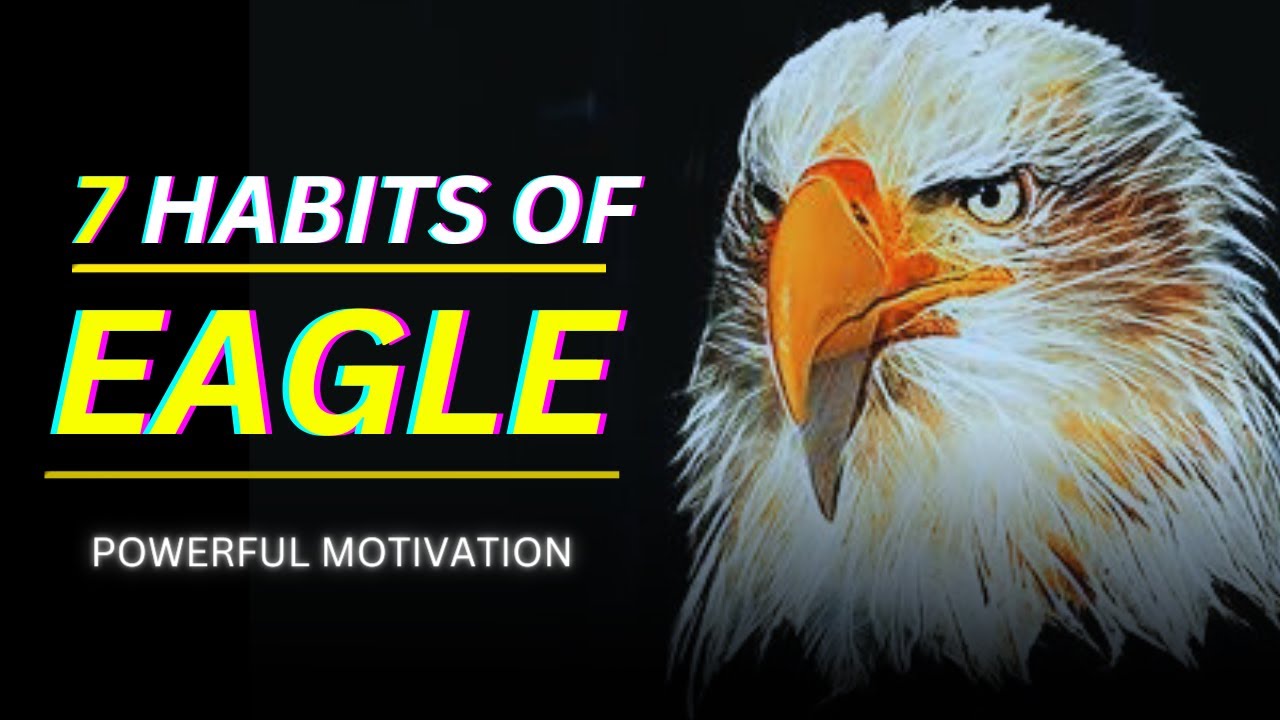 7 HABITS OF
EAGLE
POWERFUL MOTIVATION